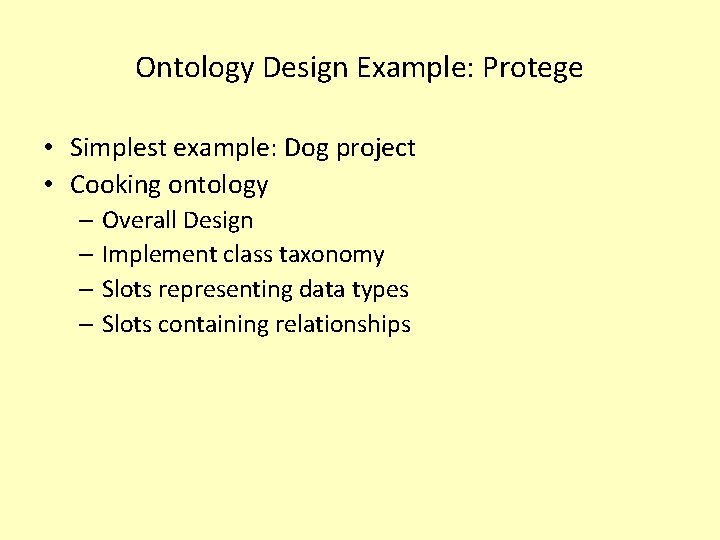 Ontology Design Example: Protege

• Simplest example: Dog project
• Cooking ontology
– Overall Design
– Implement class taxonomy
– Slots representing data types
– Slots containing relationships